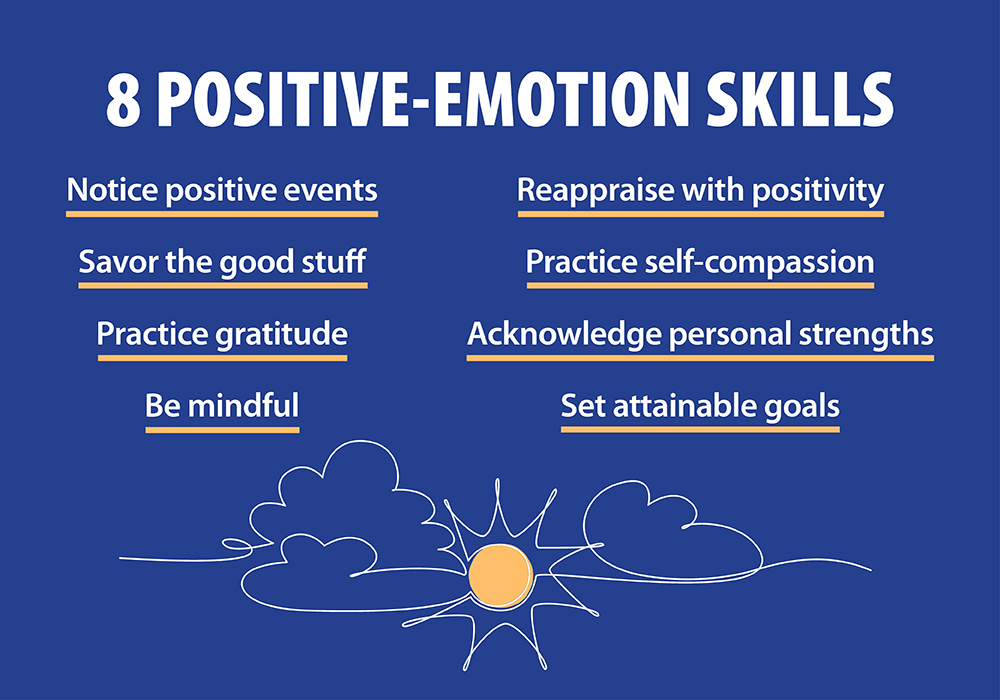 8 POSITIVE-EMOTION SKILLS

Notice positive events

Savor the good stuff

Practice gratitude

Be mindful

Reappraise with positivity

Practice self-compassion

Acknowledge personal strengths

Set attainable goals